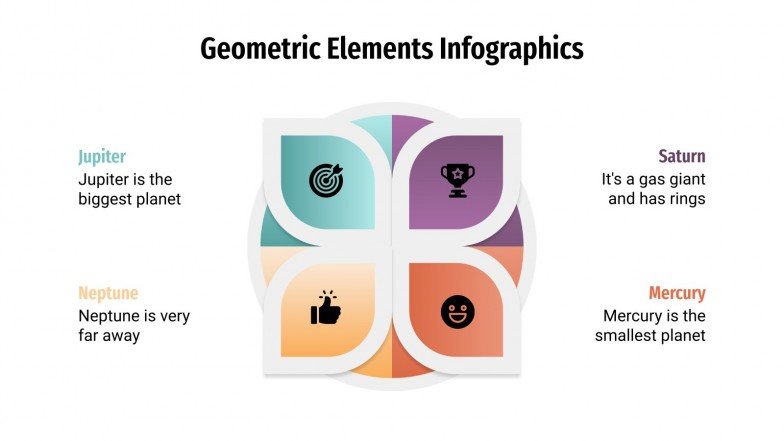 Geometric Elements Infographics

Jupiter
Jupiter is the biggest planet

Saturn
It's a gas giant and has rings

Neptune
Neptune is very far away

Mercury
Mercury is the smallest planet